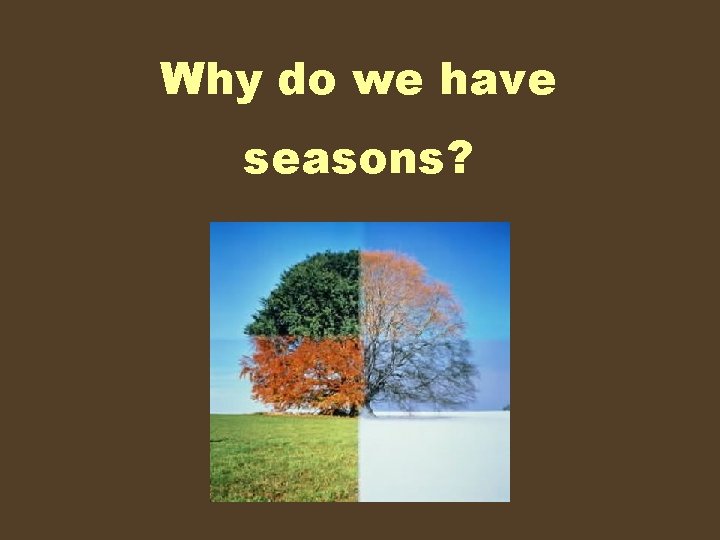 Why do we have seasons?